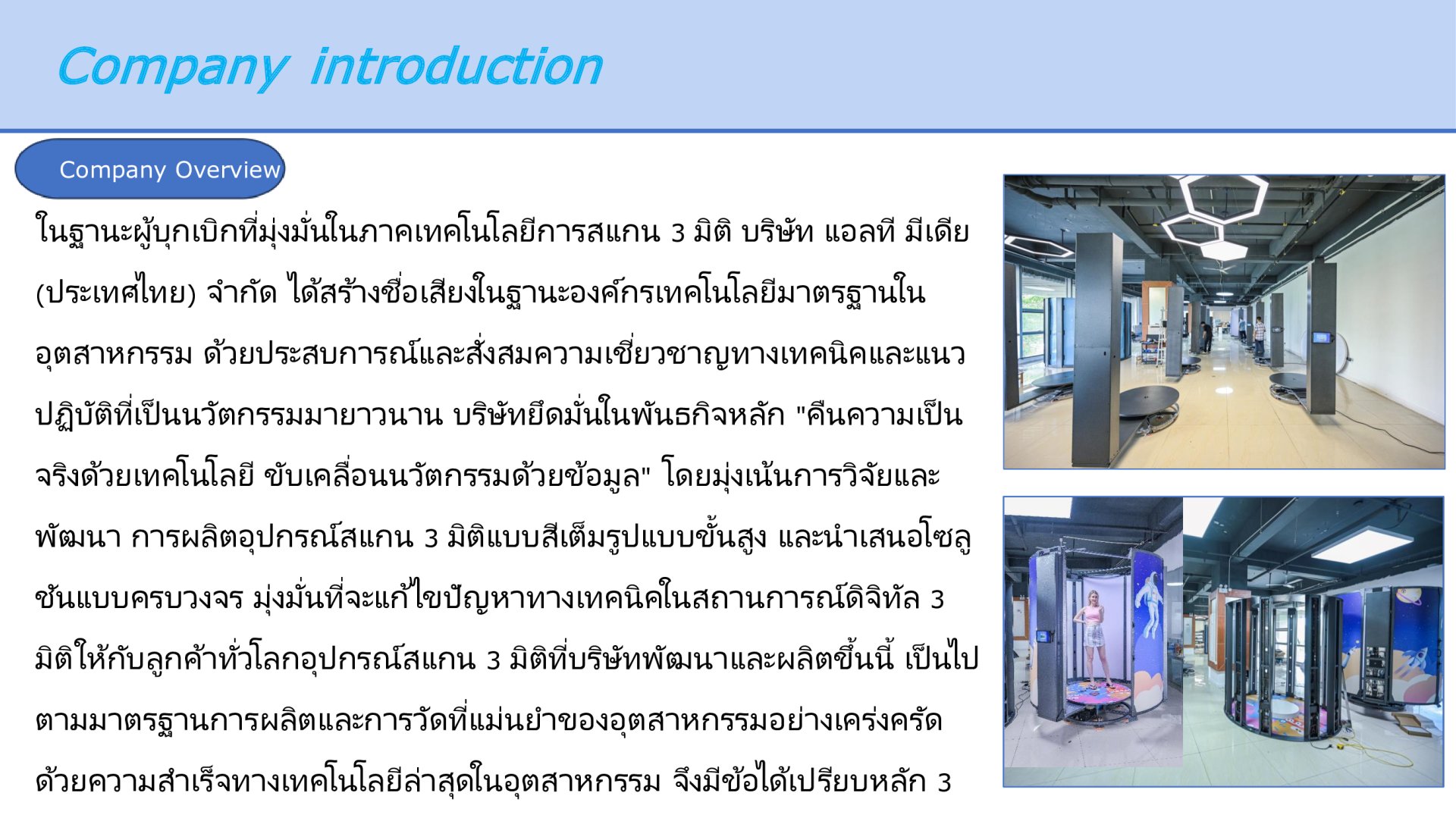 Company introduction

Company Overview

ในฐานะผู้บุกเบิกที่มุ่งมั่นในภาคเทคโนโลยีการสแกน 3 มิติ บริษัท แอลที มีเดีย (ประเทศไทย) จำกัด ได้สร้างชื่อเสียงในฐานะองค์กรเทคโนโลยีมาตรฐานในอุตสาหกรรม ด้วยประสบการณ์และสั่งสมความเชี่ยวชาญทางเทคนิคและแนวปฏิบัติที่เป็นนวัตกรรมมายาวนาน บริษัทยึดมั่นในพันธกิจหลัก "คืนความเป็นจริงด้วยเทคโนโลยี ขับเคลื่อนนวัตกรรมด้วยข้อมูล" โดยมุ่งเน้นการวิจัยและพัฒนา การผลิตอุปกรณ์สแกน 3 มิติแบบสีเต็มรูปแบบขั้นสูง และนำเสนอโซลูชันแบบครบวงจร มุ่งมั่นที่จะแก้ไขปัญหาทางเทคนิคในสถานการณ์ดิจิทัล 3 มิติให้กับลูกค้าทั่วโลกอุปกรณ์สแกน 3 มิติที่บริษัทพัฒนาและผลิตขึ้นนี้ เป็นไปตามมาตรฐานการผลิตและการวัดที่แม่นยำของอุตสาหกรรมอย่างเคร่งครัด ด้วยความสำเร็จทางเทคโนโลยีล่าสุดในอุตสาหกรรม จึงมีข้อได้เปรียบหลัก 3